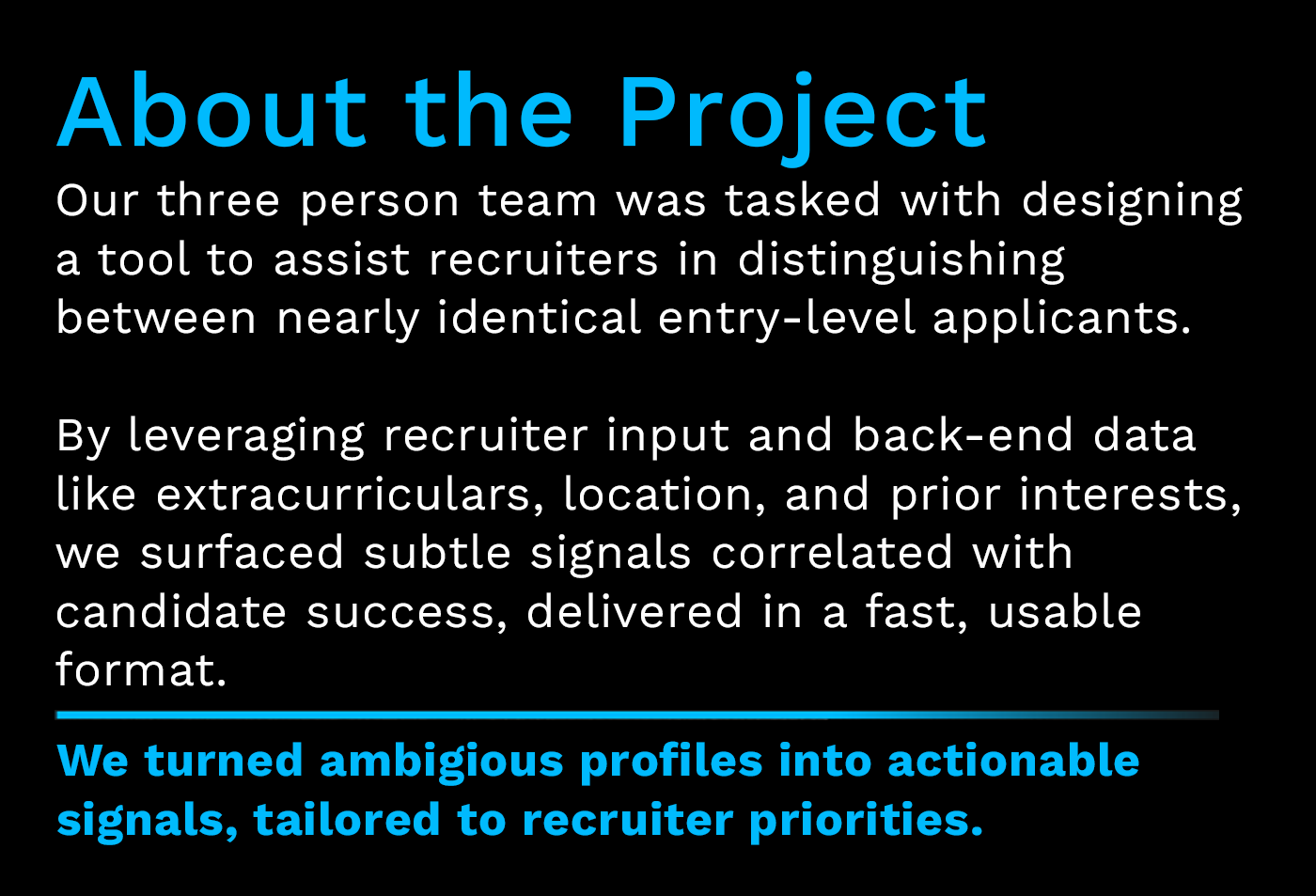 About the Project

Our three person team was tasked with designing a tool to assist recruiters in distinguishing between nearly identical entry-level applicants.

By leveraging recruiter input and back-end data like extracurriculars, location, and prior interests, we surfaced subtle signals correlated with candidate success, delivered in a fast, usable format.

We turned ambigious profiles into actionable signals, tailored to recruiter priorities.